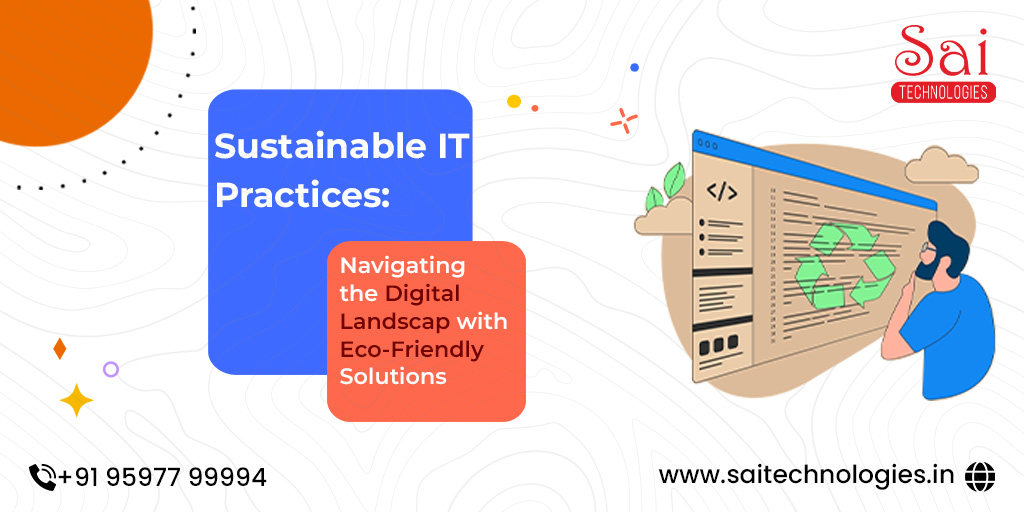 Sai
TECHNOLOGIES

Sustainable IT Practices:

Navigating the Digital Landscap with Eco-Friendly Solutions

</>

+91 95977 99994

www.saitechnologies.in